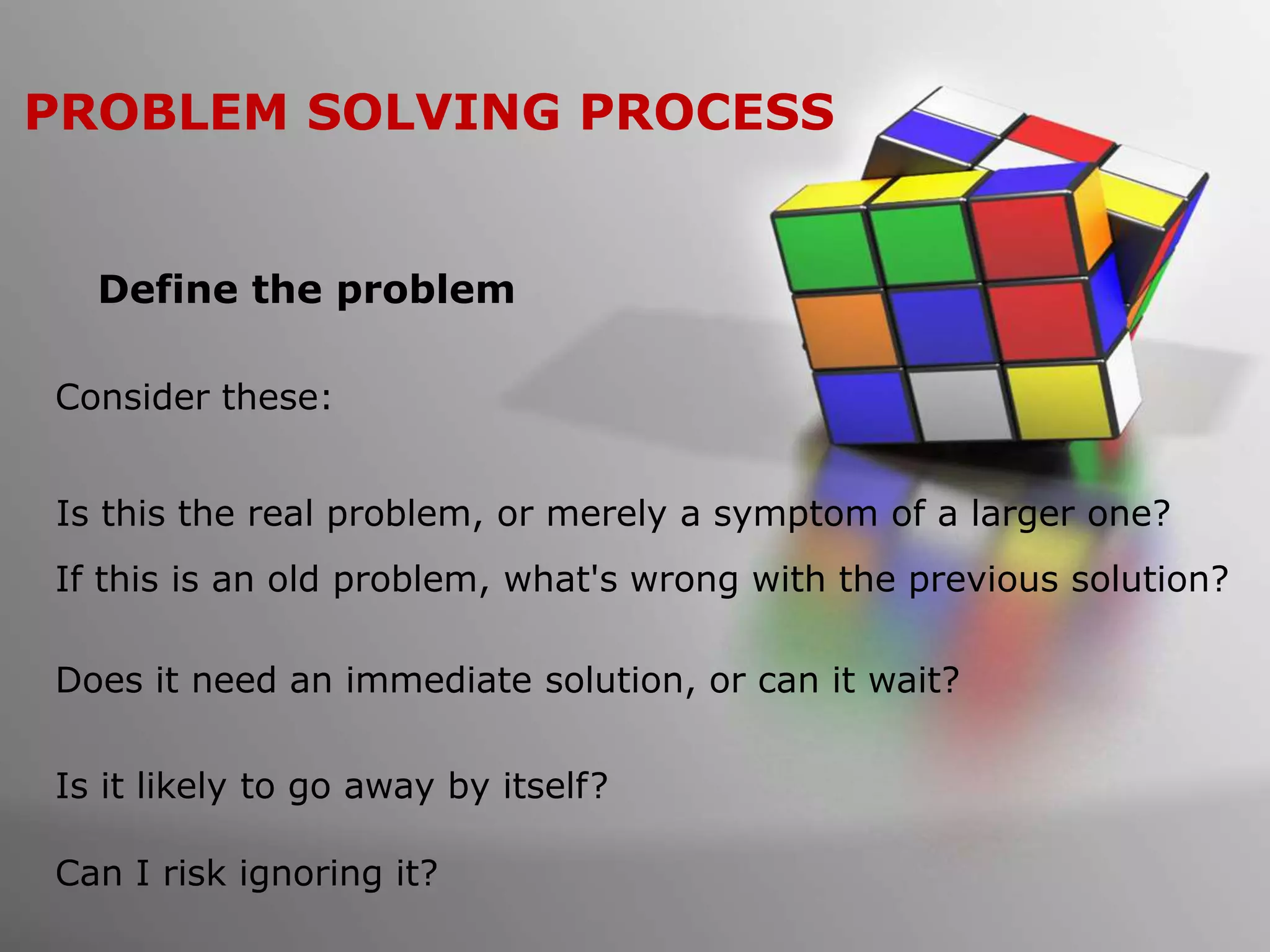 PROBLEM SOLVING PROCESS

Define the problem

Consider these:

Is this the real problem, or merely a symptom of a larger one?
If this is an old problem, what's wrong with the previous solution?

Does it need an immediate solution, or can it wait?

Is it likely to go away by itself?

Can I risk ignoring it?